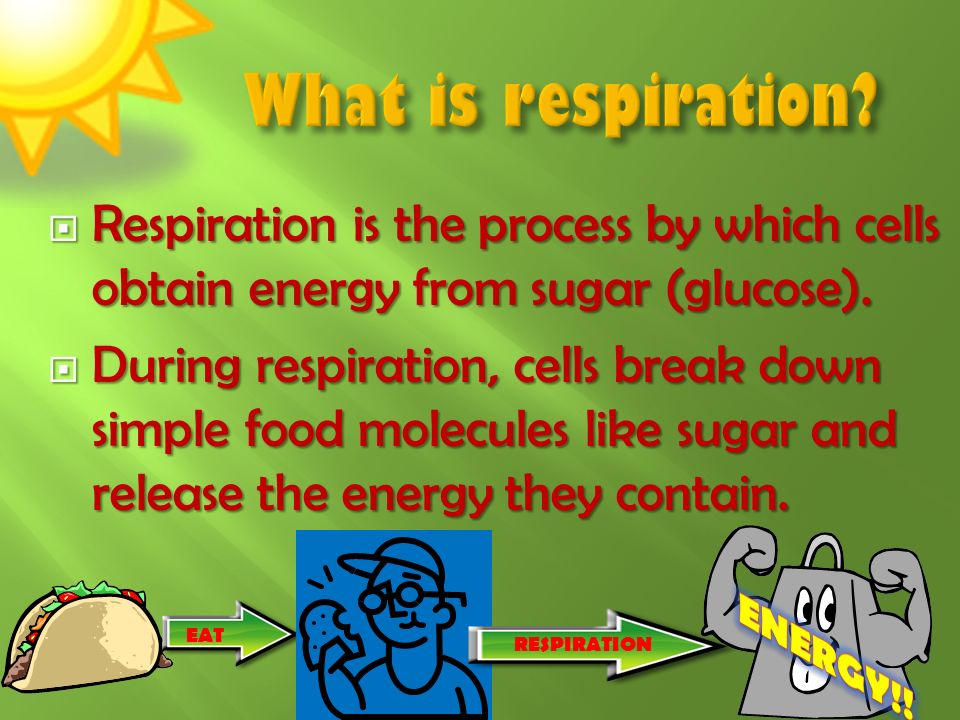 What is respiration?

Respiration is the process by which cells obtain energy from sugar (glucose).

During respiration, cells break down simple food molecules like sugar and release the energy they contain.

EAT

RESPIRATION

ENERGY!!